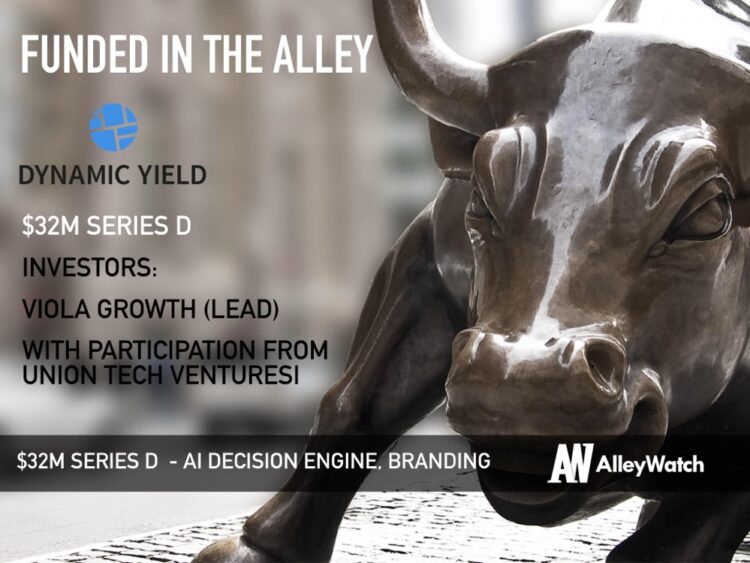 FUNDED IN THE ALLEY

DYNAMIC YIELD

$32M SERIES D

INVESTORS:

VIOLA GROWTH (LEAD)

WITH PARTICIPATION FROM UNION TECH VENTURESI

$32M SERIES D - AI DECISION ENGINE, BRANDING

AW AlleyWatch